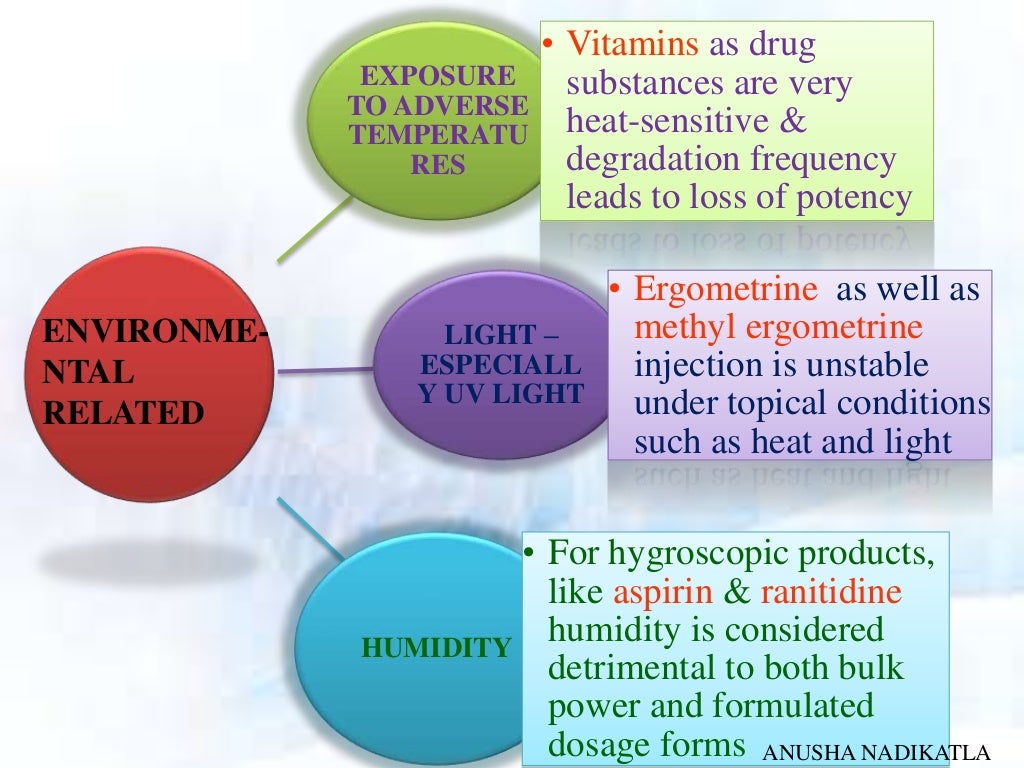 ENVIRONME-NTAL RELATED

EXPOSURE TO ADVERSE TEMPERATU RES

• Vitamins as drug substances are very heat-sensitive & degradation frequency leads to loss of potency

LIGHT – ESPECIALL Y UV LIGHT

• Ergometrine as well as methyl ergometrine injection is unstable under topical conditions such as heat and light

HUMIDITY

• For hygroscopic products, like aspirin & ranitidine humidity is considered detrimental to both bulk power and formulated dosage forms

ANUSHA NADIKATLA